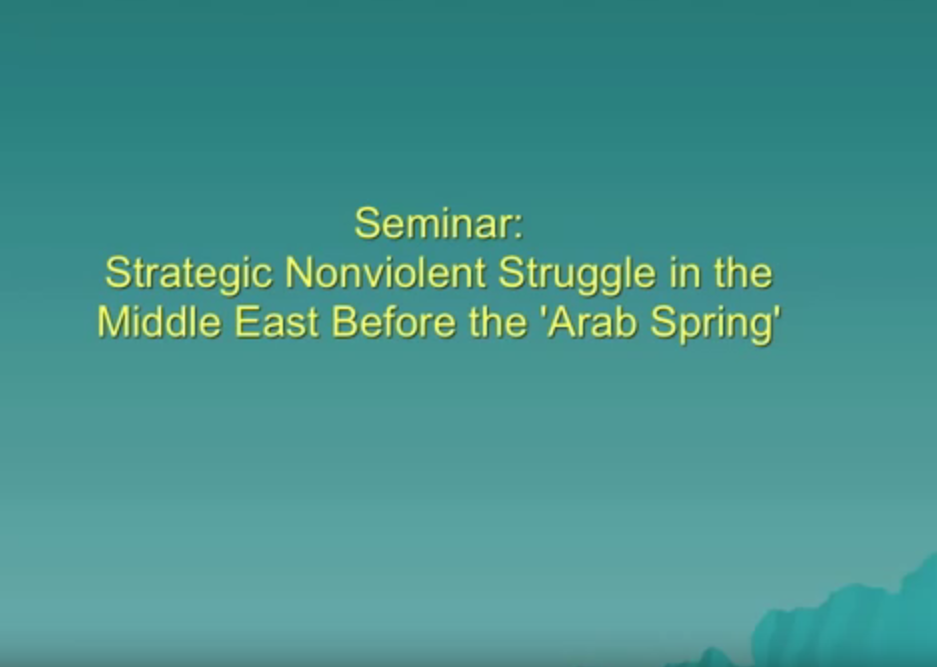 Seminar:
Strategic Nonviolent Struggle in the Middle East Before the 'Arab Spring'